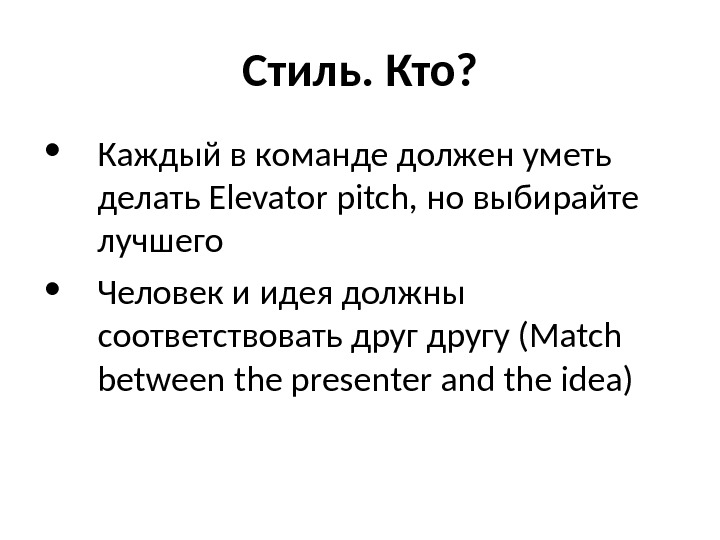 Стиль. Кто?

• Каждый в команде должен уметь делать Elevator pitch, но выбирайте лучшего

• Человек и идея должны соответствовать друг другу (Match between the presenter and the idea)